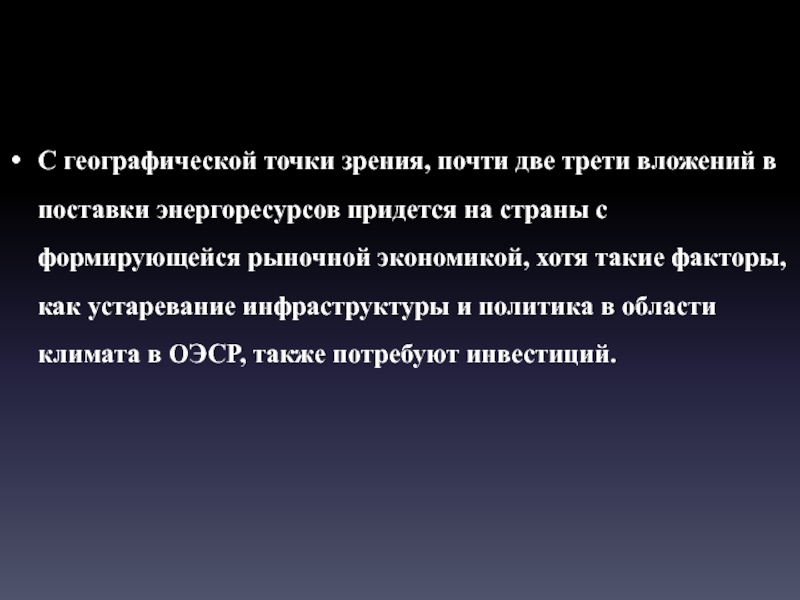 • С географической точки зрения, почти две трети вложений в поставки энергоресурсов придется на страны с формирующейся рыночной экономикой, хотя такие факторы, как устаревание инфраструктуры и политика в области климата в ОЭСР, также потребуют инвестиций.